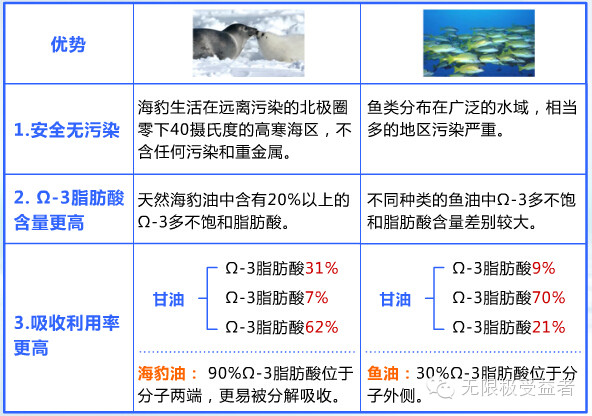 | 优势 | | |
|---|---|---|
| 1.安全无污染 | 海豹生活在远离污染的北极圈零下40摄氏度的高寒海区，不含任何污染和重金属。 | 鱼类分布在广泛的水域，相当多的地区污染严重。 |
| 2. Ω-3脂肪酸含量更高 | 天然海豹油中含有20%以上的Ω-3多不饱和脂肪酸。 | 不同种类的鱼油中Ω-3多不饱和脂肪酸含量差别较大。 |
| 3.吸收利用率更高 | 甘油 Ω-3脂肪酸31% Ω-3脂肪酸7% Ω-3脂肪酸62% 海豹油： 90%Ω-3脂肪酸位于分子两端，更易被分解吸收。 | 甘油 Ω-3脂肪酸9% Ω-3脂肪酸70% Ω-3脂肪酸21% 鱼油：30%Ω-3脂肪酸位于分子外侧。 |

无限极受益者